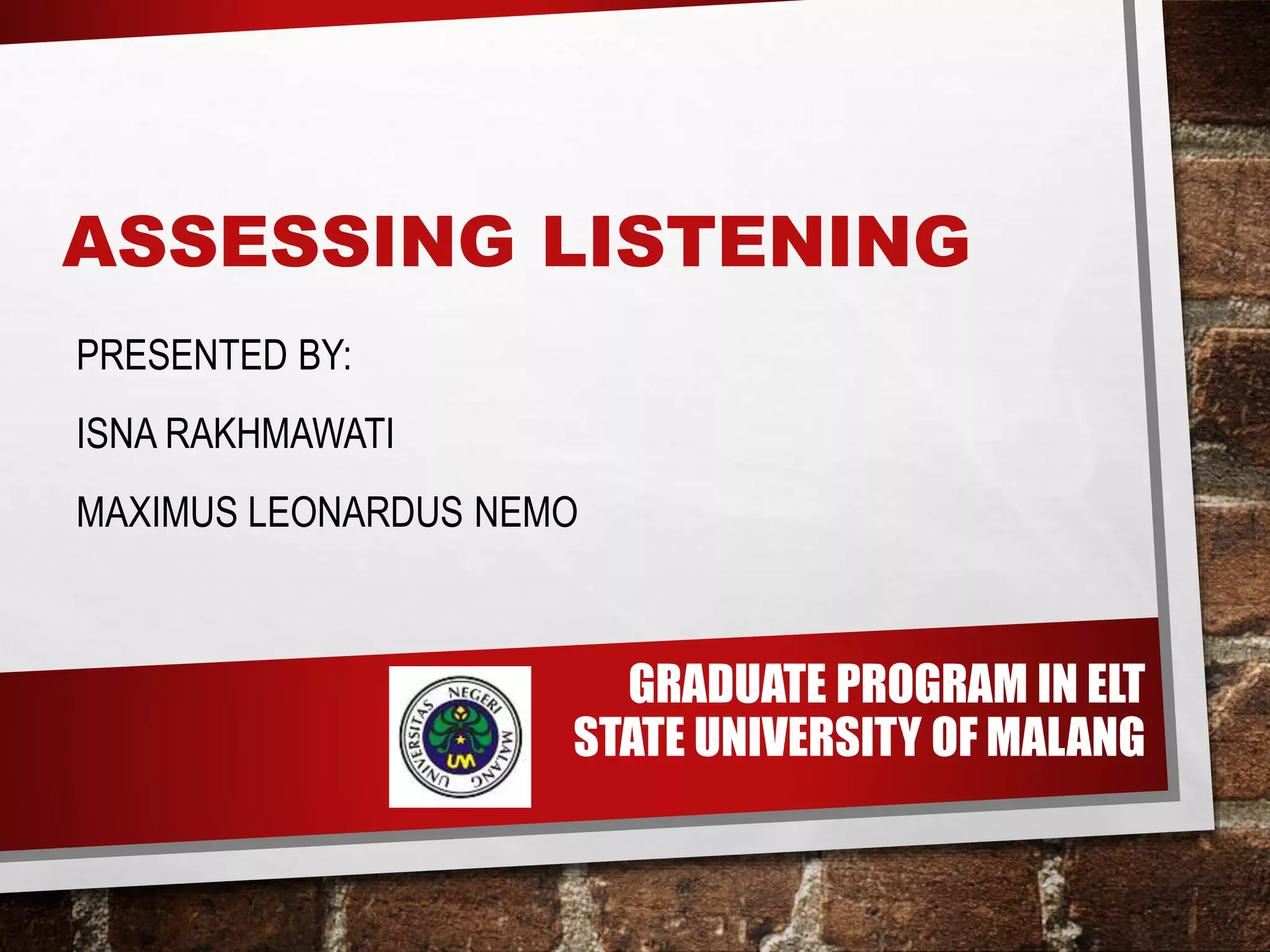 ASSESSING LISTENING

PRESENTED BY:

ISNA RAKHMAWATI

MAXIMUS LEONARDUS NEMO

UNIVERSITAS NEGERI MALANG

UM

GRADUATE PROGRAM IN ELT
STATE UNIVERSITY OF MALANG